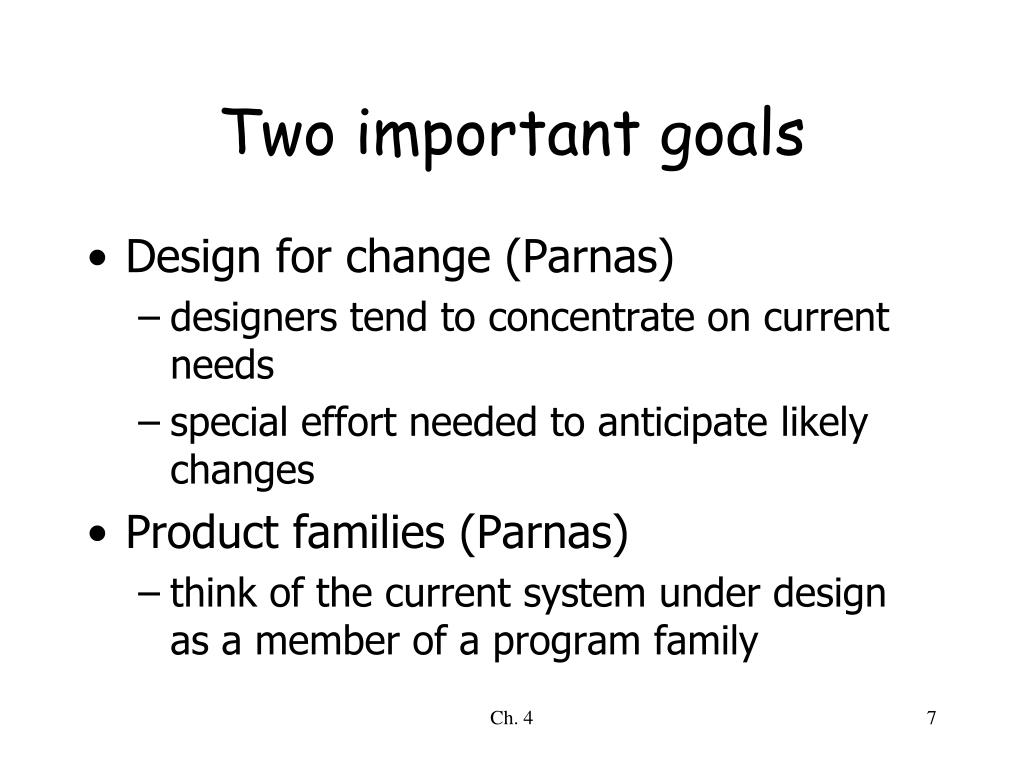 Two important goals

• Design for change (Parnas)
– designers tend to concentrate on current needs
– special effort needed to anticipate likely changes

• Product families (Parnas)
– think of the current system under design as a member of a program family

Ch. 4

7